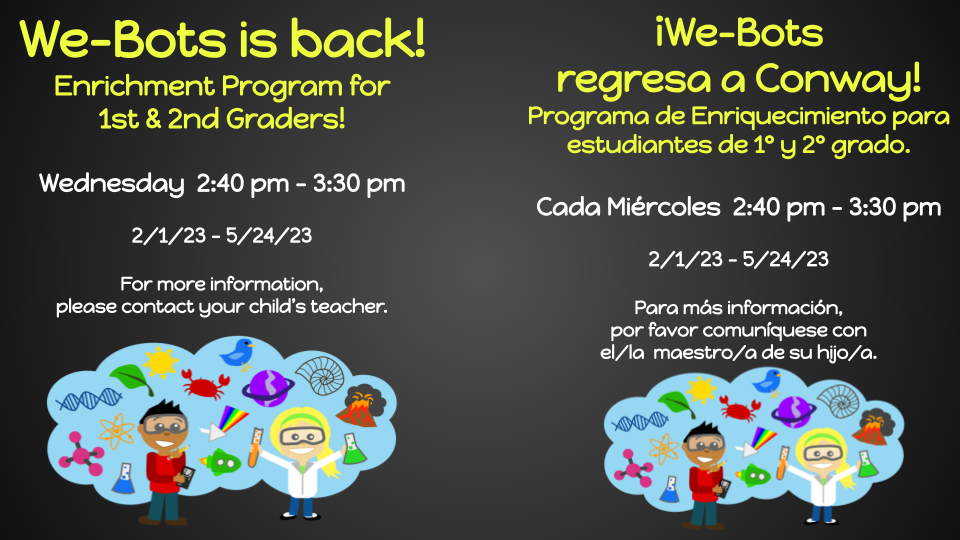 We-Bots is back!
Enrichment Program for 1st & 2nd Graders!

Wednesday 2:40 pm - 3:30 pm

2/1/23 - 5/24/23

For more information, please contact your child's teacher.

¡We-Bots regresa a Conway!
Programa de Enriquecimiento para estudiantes de 1° y 2° grado.

Cada Miércoles 2:40 pm - 3:30 pm

2/1/23 - 5/24/23

Para más información, por favor comuníquese con el/la maestro/a de su hijo/a.